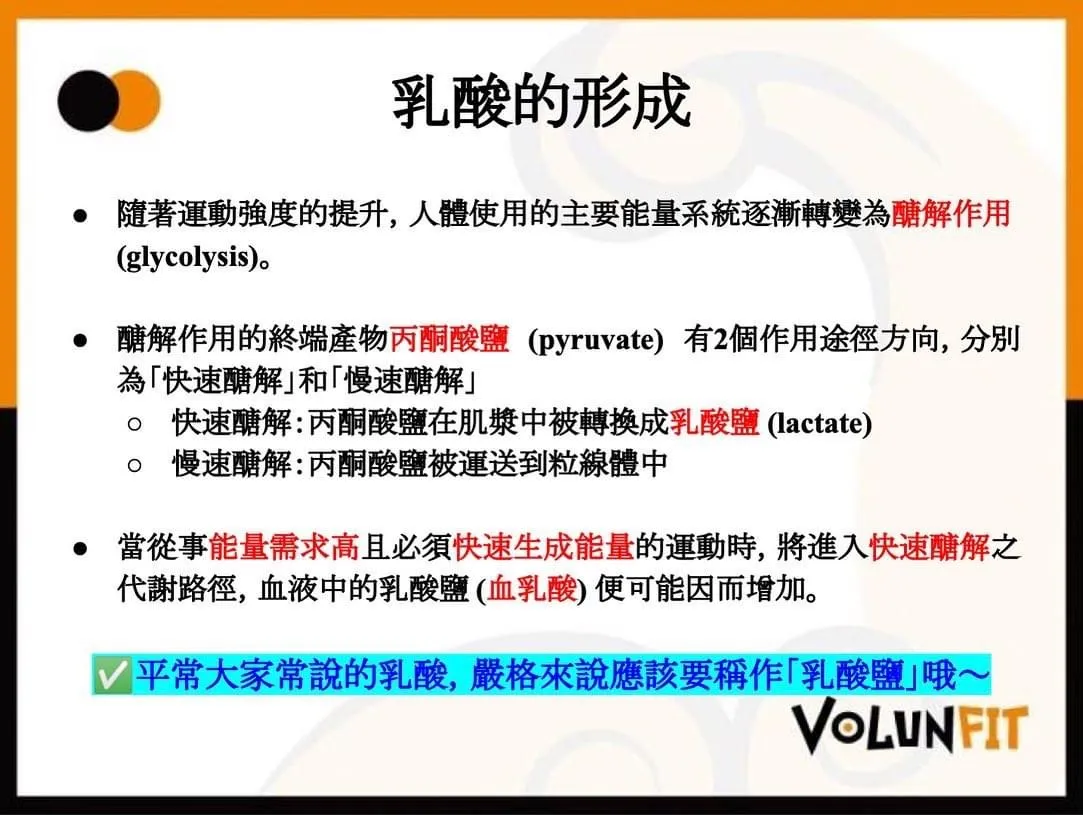 乳酸的形成

● 隨著運動強度的提升，人體使用的主要能量系統逐漸轉變為醣解作用 (glycolysis)。

● 醣解作用的終端產物丙酮酸鹽 (pyruvate) 有2個作用途徑方向，分別為「快速醣解」和「慢速醣解」
  ○ 快速醣解：丙酮酸鹽在肌漿中被轉換成乳酸鹽 (lactate)
  ○ 慢速醣解：丙酮酸鹽被運送到粒線體中

● 當從事能量需求高且必須快速生成能量的運動時，將進入快速醣解之代謝路徑，血液中的乳酸鹽 (血乳酸) 便可能因而增加。

✅平常大家常說的乳酸，嚴格來說應該要稱作「乳酸鹽」哦～

VOLUNFIT